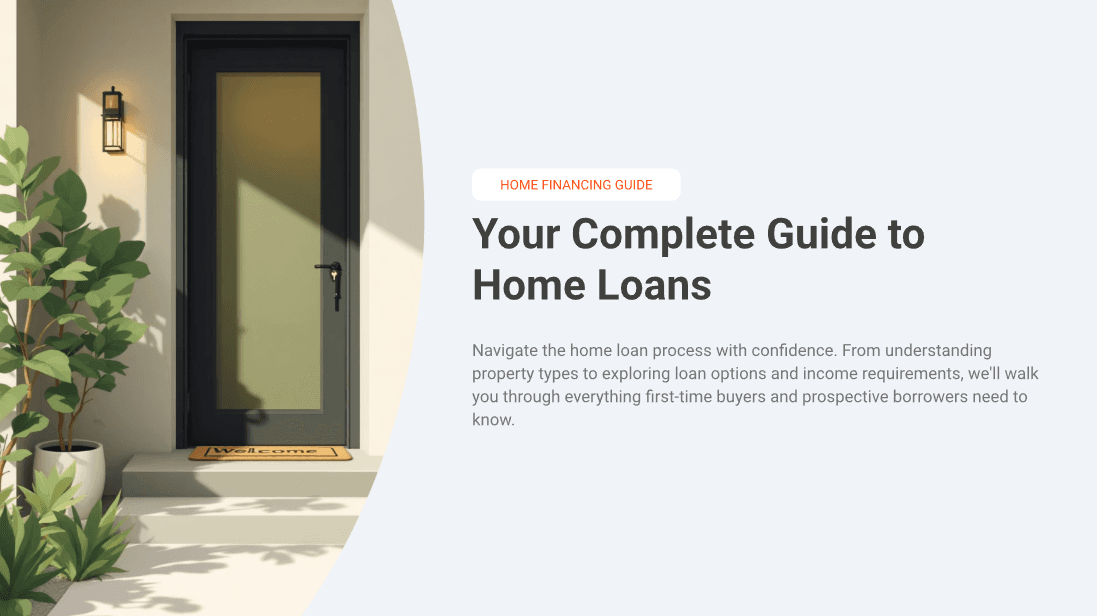 Welcome

HOME FINANCING GUIDE

Your Complete Guide to Home Loans

Navigate the home loan process with confidence. From understanding property types to exploring loan options and income requirements, we'll walk you through everything first-time buyers and prospective borrowers need to know.